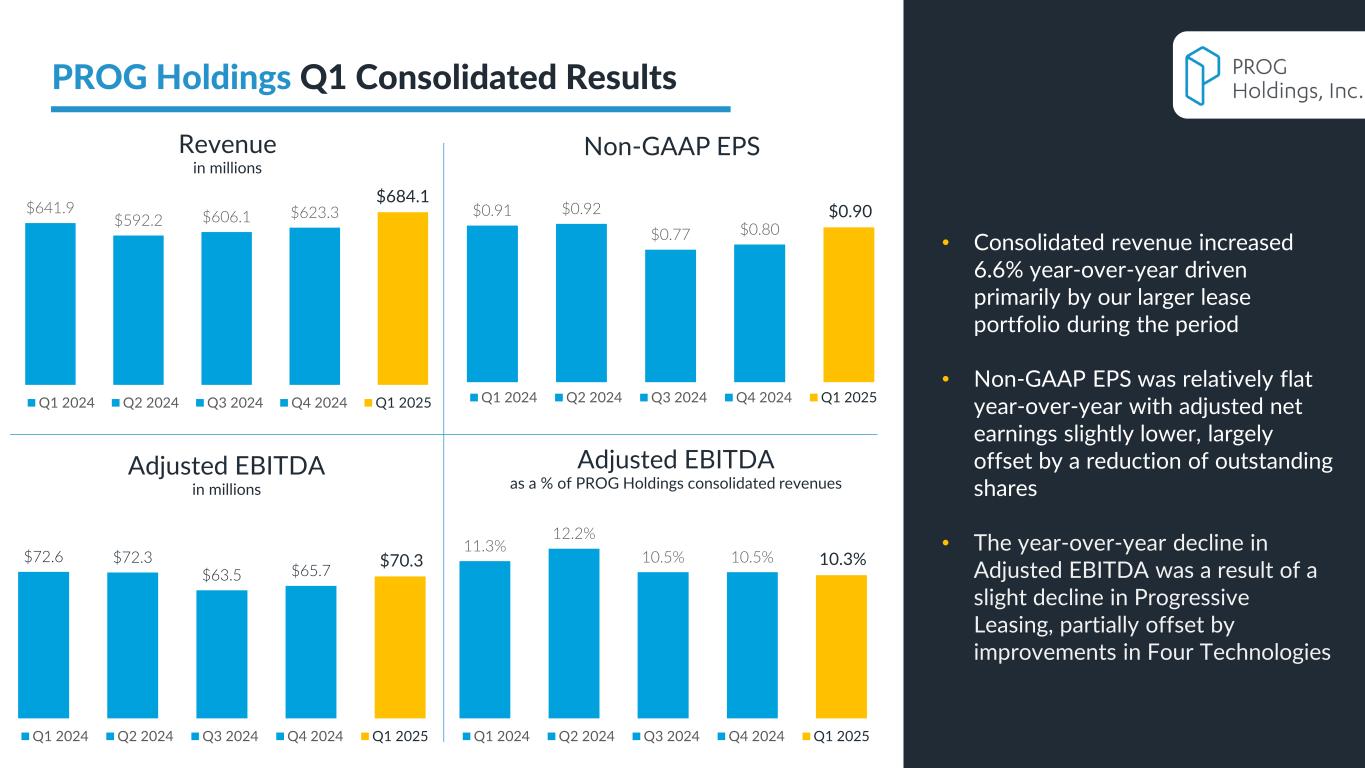 PROG Holdings Q1 Consolidated Results

PROG Holdings, Inc.

Revenue
in millions

$641.9 $592.2 $606.1 $623.3 $684.1

Q1 2024 Q2 2024 Q3 2024 Q4 2024 Q1 2025

Non-GAAP EPS

$0.91 $0.92 $0.77 $0.80 $0.90

Q1 2024 Q2 2024 Q3 2024 Q4 2024 Q1 2025

Adjusted EBITDA
in millions

$72.6 $72.3 $63.5 $65.7 $70.3

Q1 2024 Q2 2024 Q3 2024 Q4 2024 Q1 2025

Adjusted EBITDA
as a % of PROG Holdings consolidated revenues

11.3% 12.2% 10.5% 10.5% 10.3%

Q1 2024 Q2 2024 Q3 2024 Q4 2024 Q1 2025

• Consolidated revenue increased 6.6% year-over-year driven primarily by our larger lease portfolio during the period

• Non-GAAP EPS was relatively flat year-over-year with adjusted net earnings slightly lower, largely offset by a reduction of outstanding shares

• The year-over-year decline in Adjusted EBITDA was a result of a slight decline in Progressive Leasing, partially offset by improvements in Four Technologies